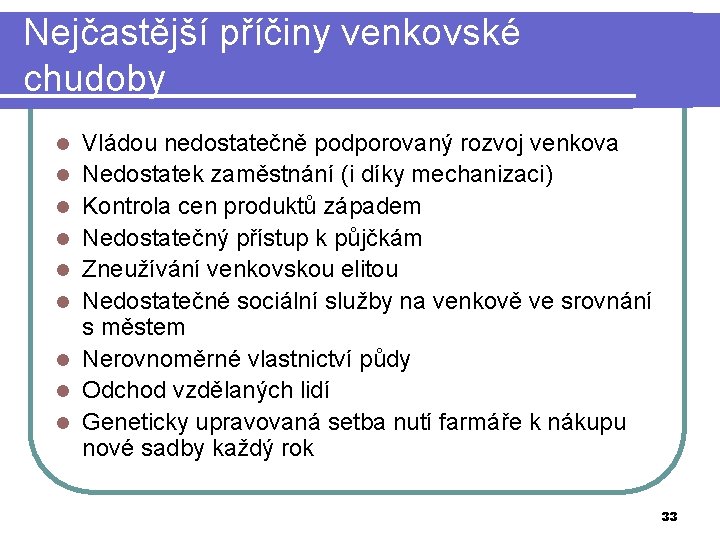 Nejčastější příčiny venkovské chudoby

- Vládou nedostatečně podporovaný rozvoj venkova
- Nedostatek zaměstnání (i díky mechanizaci)
- Kontrola cen produktů západem
- Nedostatečný přístup k půjčkám
- Zneužívání venkovskou elitou
- Nedostatečné sociální služby na venkově ve srovnání s městem
- Nerovnoměrné vlastnictví půdy
- Odchod vzdělaných lidí
- Geneticky upravovaná setba nutí farmáře k nákupu nové sadby každý rok

33